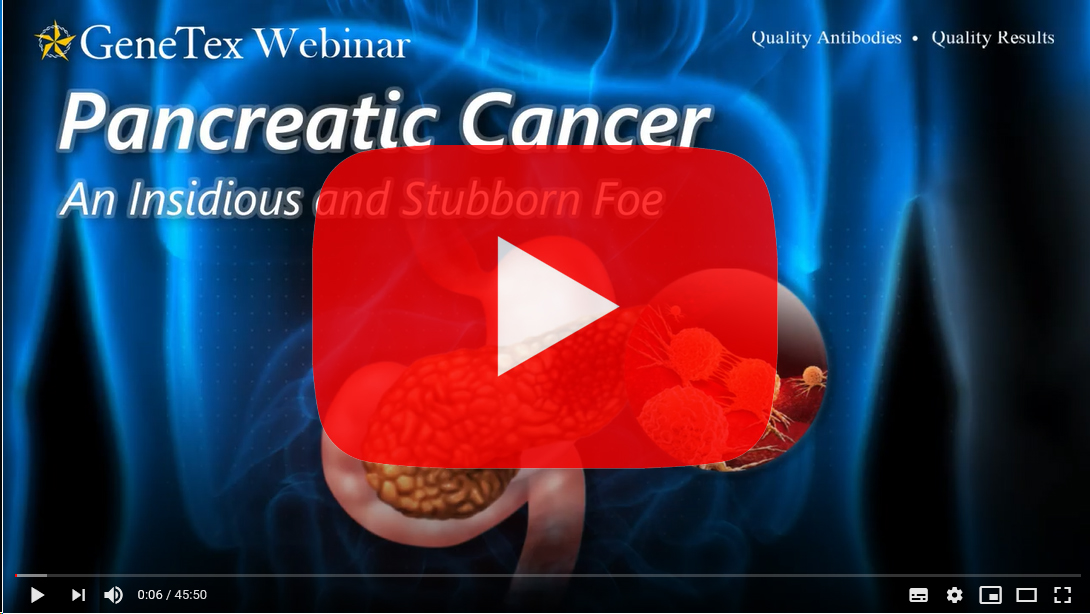 GeneTex Webinar

Quality Antibodies • Quality Results

Pancreatic Cancer

An Insidious and Stubborn Foe

0:06 / 45:50